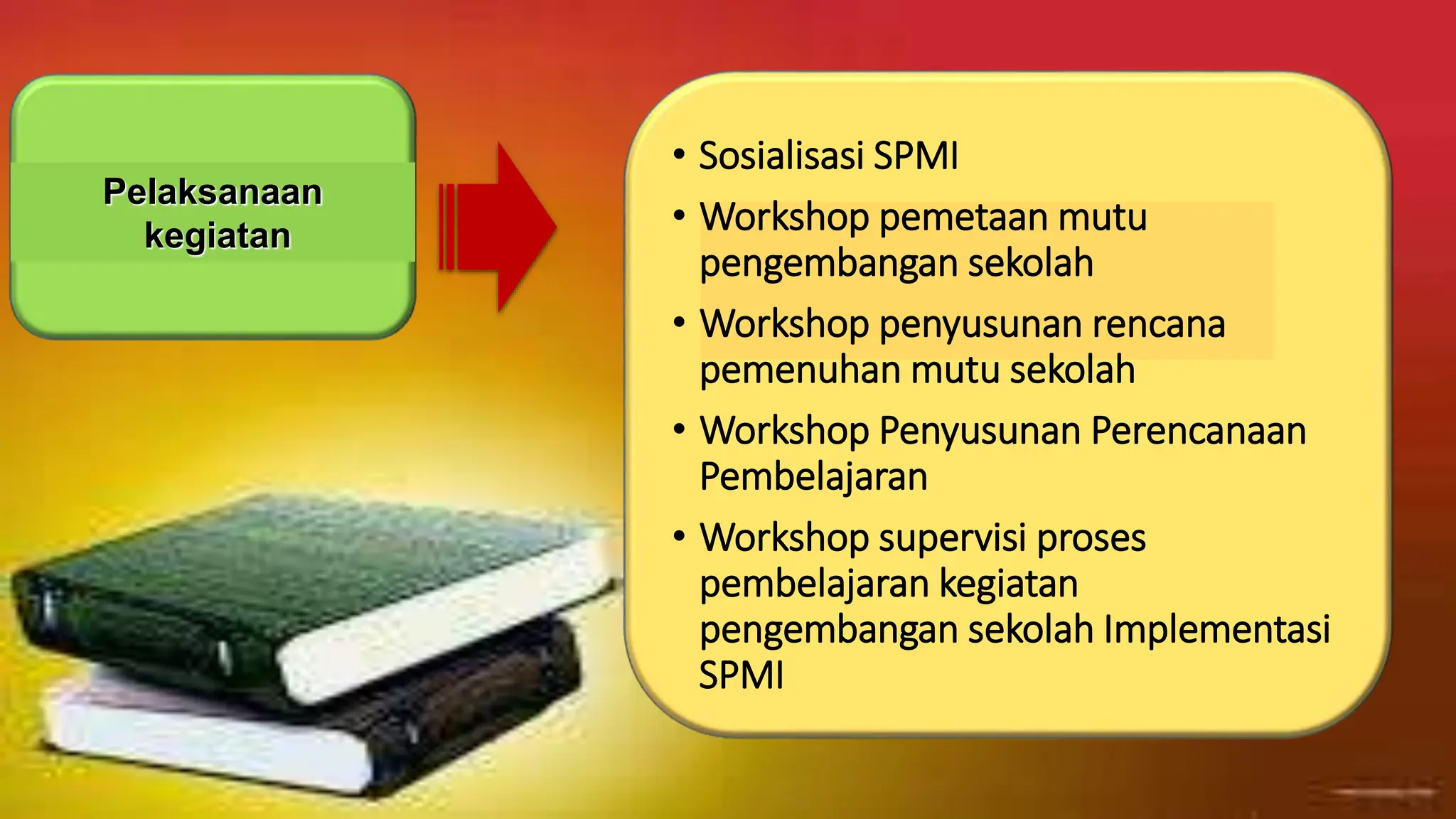 Pelaksanaan kegiatan

• Sosialisasi SPMI
• Workshop pemetaan mutu pengembangan sekolah
• Workshop penyusunan rencana pemenuhan mutu sekolah
• Workshop Penyusunan Perencanaan Pembelajaran
• Workshop supervisi proses pembelajaran kegiatan pengembangan sekolah Implementasi SPMI